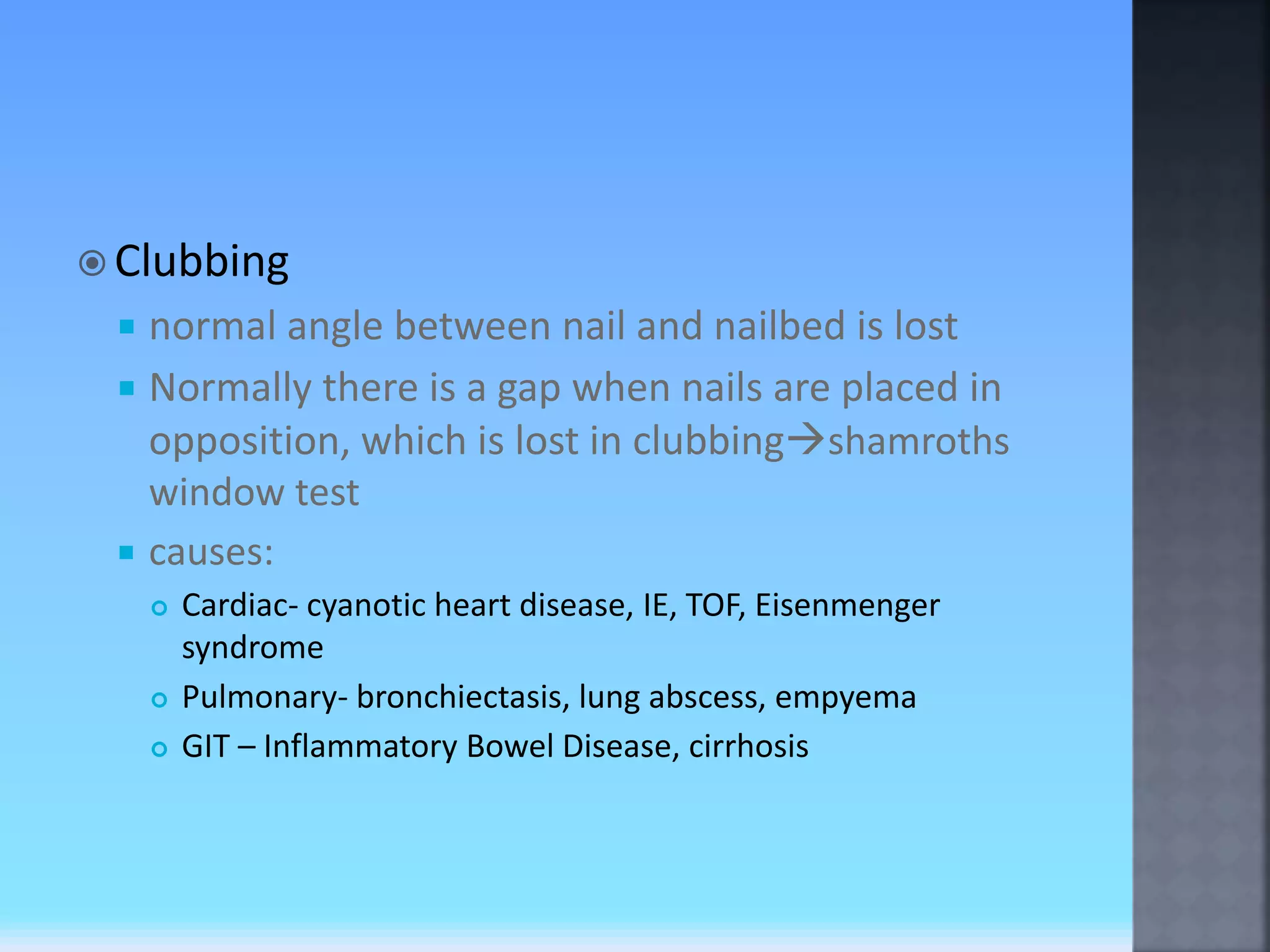 Clubbing

normal angle between nail and nailbed is lost

Normally there is a gap when nails are placed in opposition, which is lost in clubbing→shamroths window test

causes:

Cardiac- cyanotic heart disease, IE, TOF, Eisenmenger syndrome

Pulmonary- bronchiectasis, lung abscess, empyema

GIT – Inflammatory Bowel Disease, cirrhosis